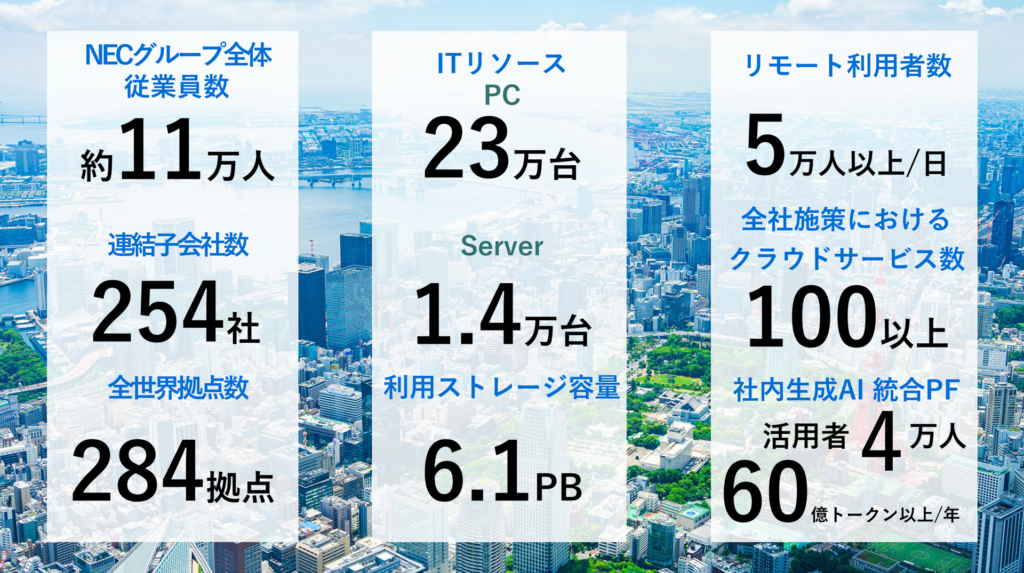 NECグループ全体
従業員数

約11万人

連結子会社数

254社

全世界拠点数

284拠点

ITリソース
PC

23万台

Server

1.4万台

利用ストレージ容量

6.1PB

リモート利用者数

5万人以上/日

全社施策における
クラウドサービス数

100以上

社内生成AI 統合PF

活用者 4万人

60億トークン以上/年